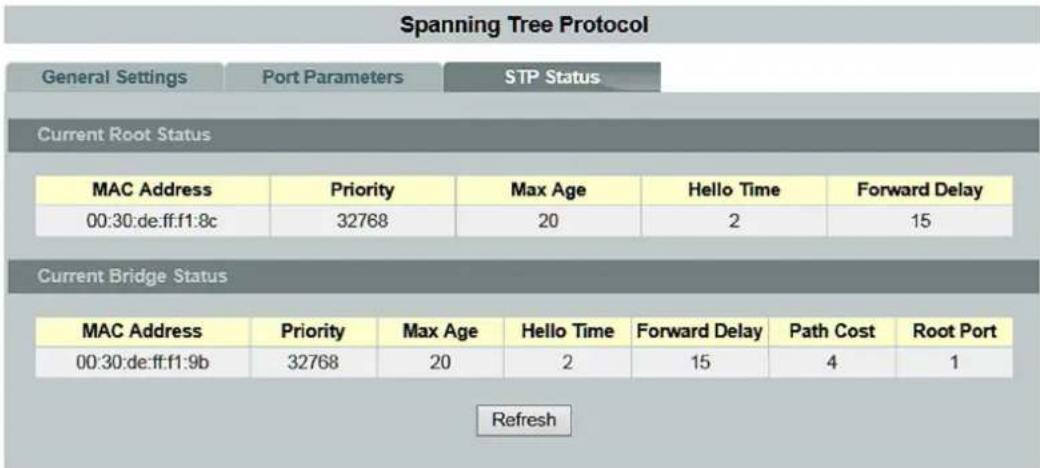 Spanning Tree Protocol

General Settings
Port Parameters
STP Status

Current Root Status

| MAC Address | Priority | Max Age | Hello Time | Forward Delay |
|---|---|---|---|---|
| 00:30:de:ff:f1:8c | 32768 | 20 | 2 | 15 |

Current Bridge Status

| MAC Address | Priority | Max Age | Hello Time | Forward Delay | Path Cost | Root Port |
|---|---|---|---|---|---|---|
| 00:30:de:ff:f1:9b | 32768 | 20 | 2 | 15 | 4 | 1 |

Refresh